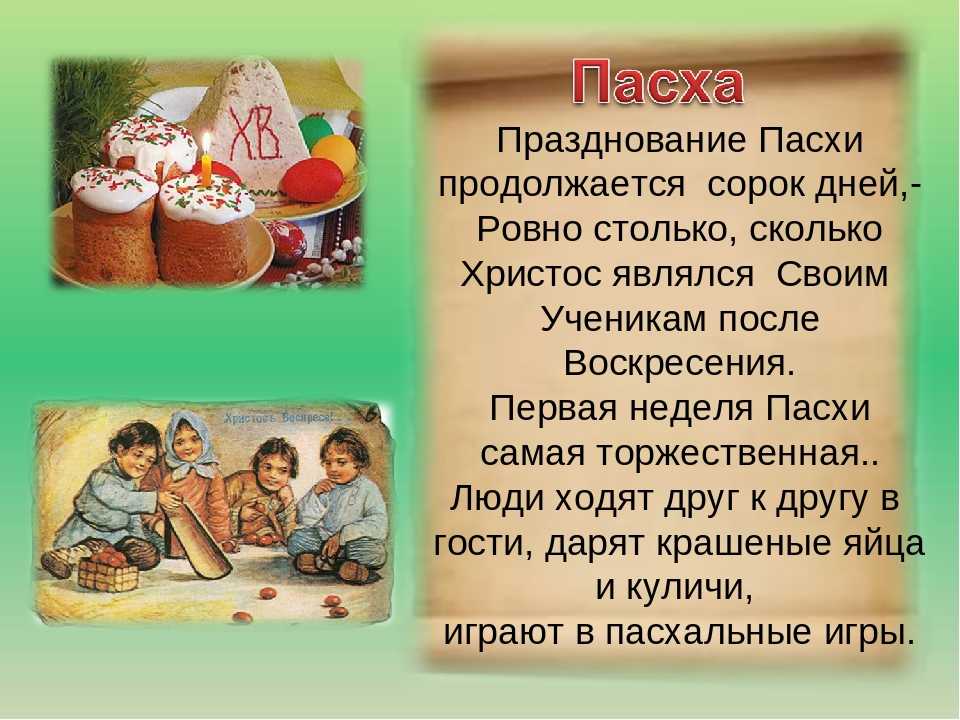 ХВ

Христосъ Воскресе!

Пасха

Празднование Пасхи продолжается сорок дней,- Ровно столько, сколько Христос являлся Своим Ученикам после Воскресения.
Первая неделя Пасхи самая торжественная..
Люди ходят друг к другу в гости, дарят крашеные яйца и куличи,
играют в пасхальные игры.